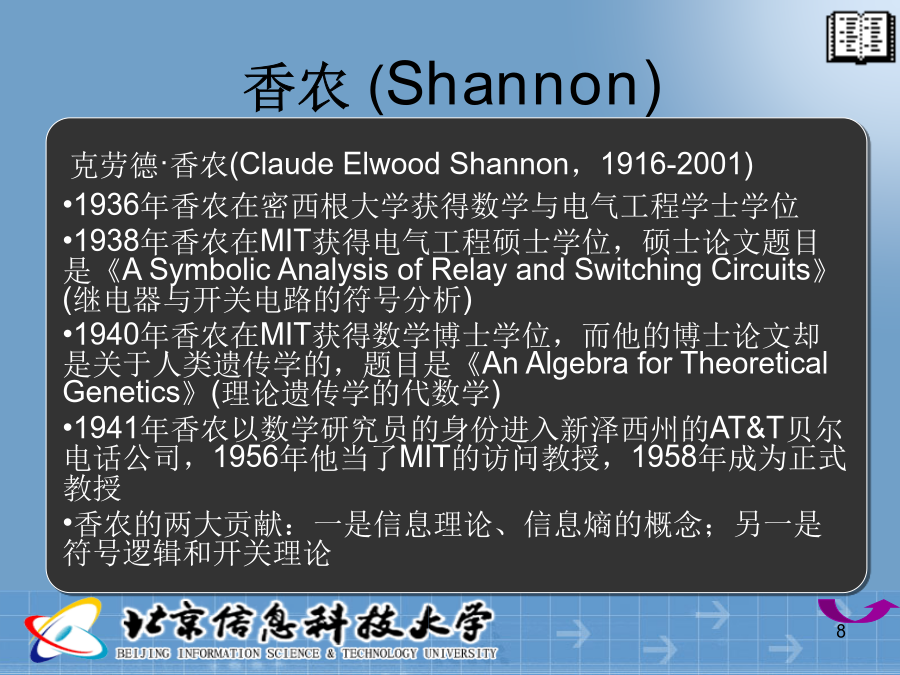 香农 (Shannon)

克劳德·香农(Claude Elwood Shannon，1916-2001)

•1936年香农在密西根大学获得数学与电气工程学士学位

•1938年香农在MIT获得电气工程硕士学位，硕士论文题目是《A Symbolic Analysis of Relay and Switching Circuits》(继电器与开关电路的符号分析)

•1940年香农在MIT获得数学博士学位，而他的博士论文却是关于人类遗传学的，题目是《An Algebra for Theoretical Genetics》(理论遗传学的代数学)

•1941年香农以数学研究员的身份进入新泽西州的AT&T贝尔电话公司，1956年他当了MIT的访问教授，1958年成为正式教授

•香农的两大贡献：一是信息理论、信息熵的概念；另一是符号逻辑和开关理论

北京信息科技大学
BEIJING INFORMATION SCIENCE & TECHNOLOGY UNIVERSITY

8